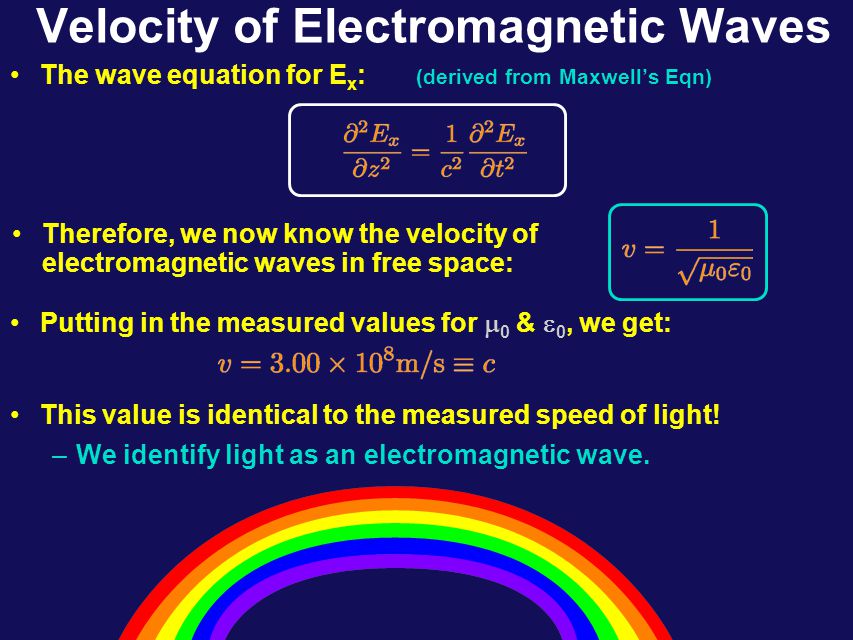 Velocity of Electromagnetic Waves

• The wave equation for $E_x$: (derived from Maxwell's Eqn)

$\frac{\partial^2 E_x}{\partial z^2} = \frac{1}{c^2}\frac{\partial^2 E_x}{\partial t^2}$

• Therefore, we now know the velocity of electromagnetic waves in free space:

$v = \frac{1}{\sqrt{\mu_0 \varepsilon_0}}$

• Putting in the measured values for $\mu_0$ & $\varepsilon_0$, we get:

$v = 3.00 \times 10^8 \text{m/s} \equiv c$

• This value is identical to the measured speed of light!

– We identify light as an electromagnetic wave.